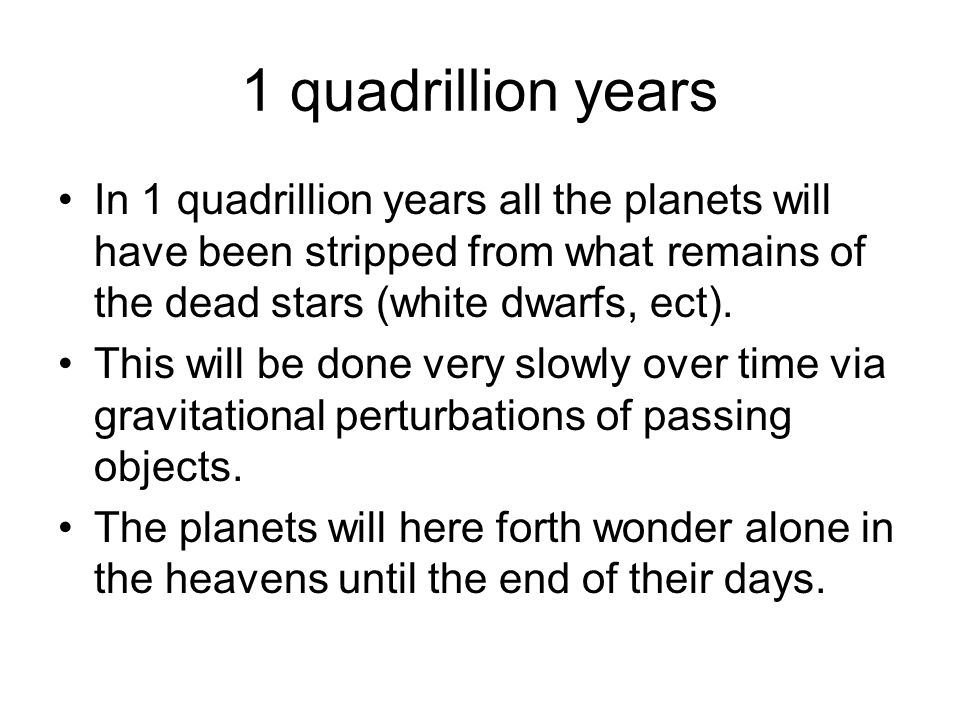 1 quadrillion years

• In 1 quadrillion years all the planets will have been stripped from what remains of the dead stars (white dwarfs, ect).
• This will be done very slowly over time via gravitational perturbations of passing objects.
• The planets will here forth wonder alone in the heavens until the end of their days.